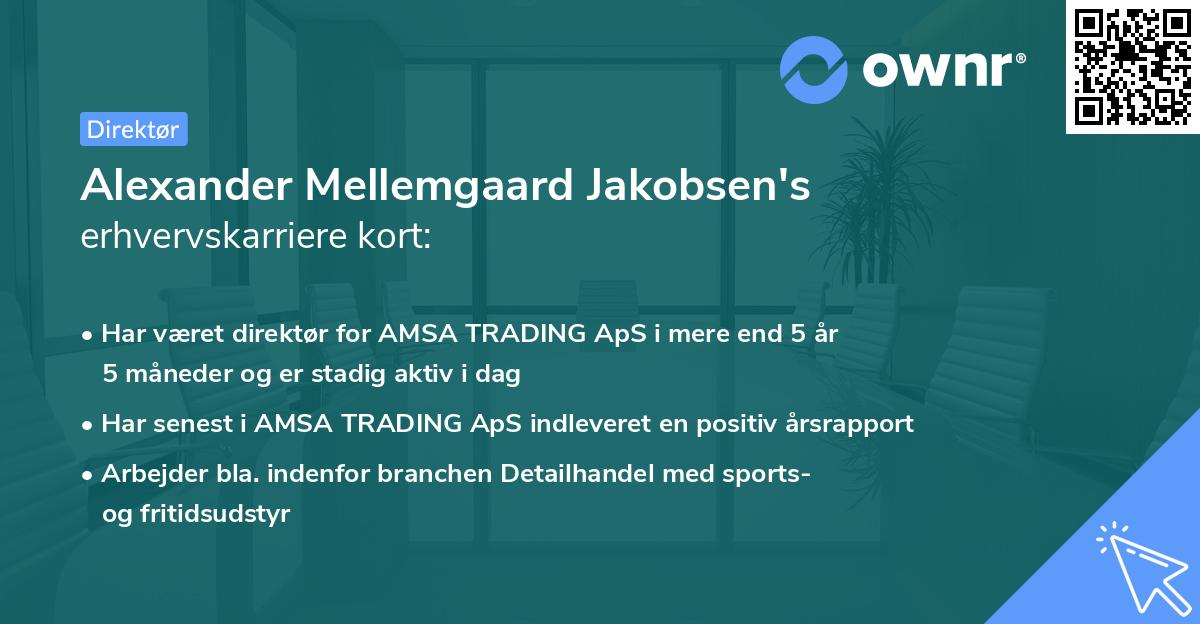 ownr®

Direktør

Alexander Mellemgaard Jakobsen's
erhvervskarriere kort:

• Har været direktør for AMSA TRADING ApS i mere end 5 år 5 måneder og er stadig aktiv i dag

• Har senest i AMSA TRADING ApS indleveret en positiv årsrapport

• Arbejder bla. indenfor branchen Detailhandel med sports- og fritidsudstyr